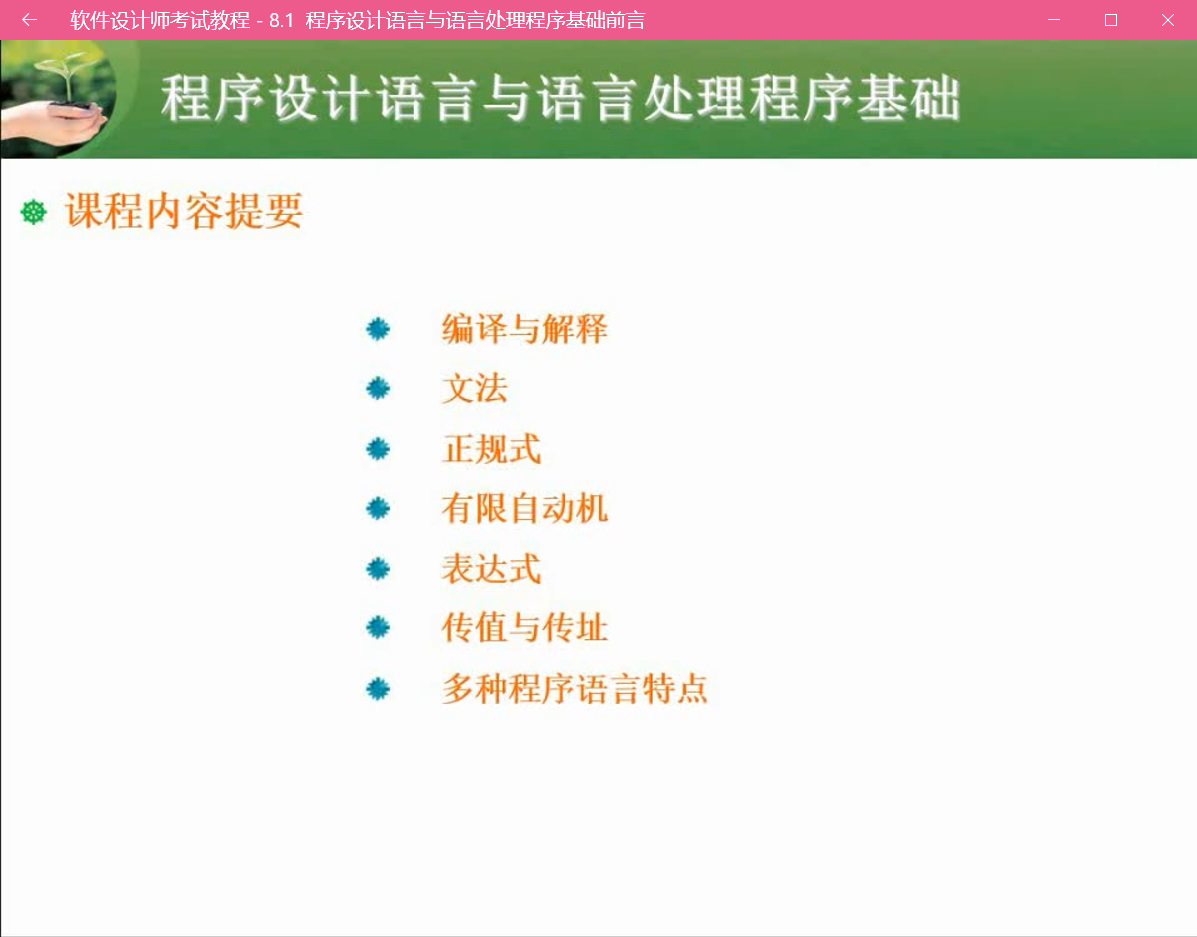 软件设计师考试教程 - 8.1 程序设计语言与语言处理程序基础前言

程序设计语言与语言处理程序基础

课程内容提要

编译与解释
文法
正规式
有限自动机
表达式
传值与传址
多种程序语言特点